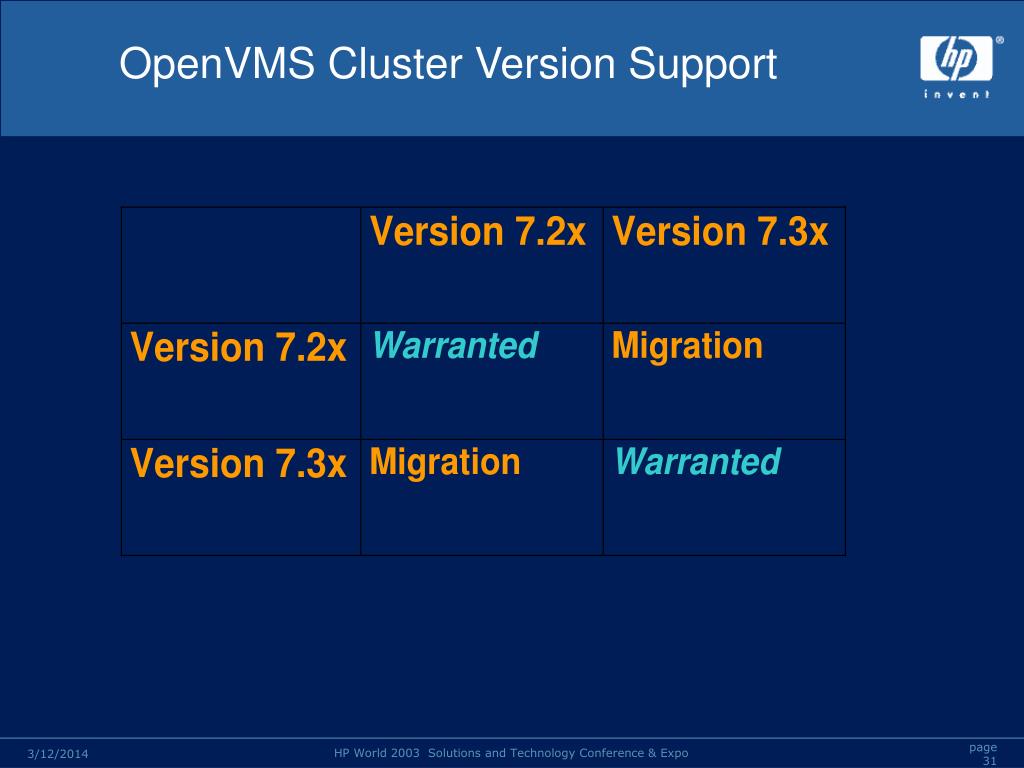 OpenVMS Cluster Version Support

hp
invent

| | Version 7.2x | Version 7.3x |
|---|---|---|
| Version 7.2x | Warranted | Migration |
| Version 7.3x | Migration | Warranted |

3/12/2014

HP World 2003 Solutions and Technology Conference & Expo

page 31